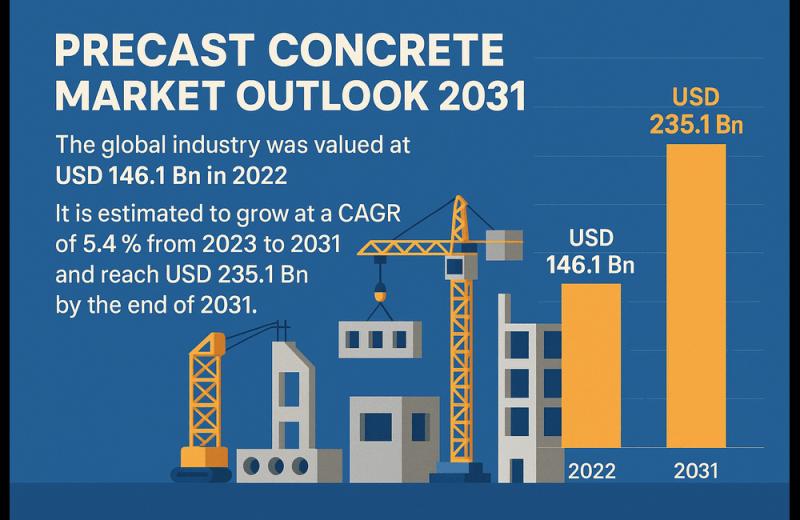 PRECAST CONCRETE MARKET OUTLOOK 2031

The global industry was valued at USD 146.1 Bn in 2022

It is estimated to grow at a CAGR of 5.4 % from 2023 to 2031 and reach USD 235.1 Bn by the end of 2031.

USD 146.1 Bn

USD 235.1 Bn

2022

2031